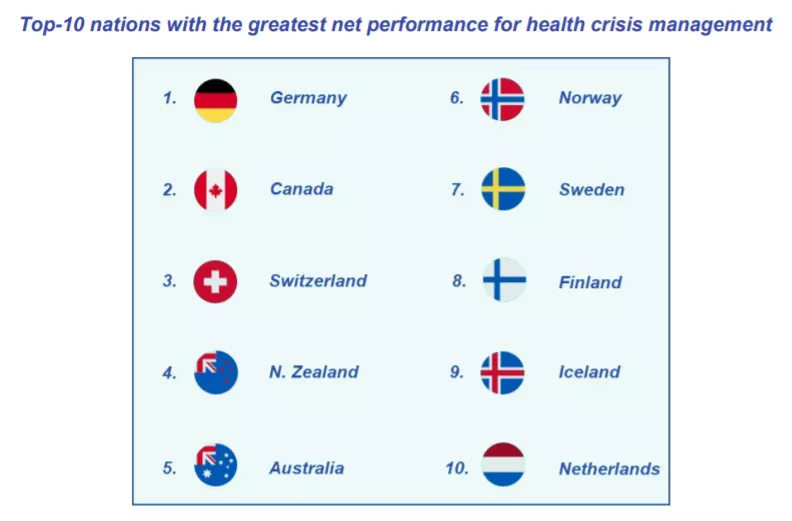 Top-10 nations with the greatest net performance for health crisis management

1. Germany

2. Canada

3. Switzerland

4. N. Zealand

5. Australia

6. Norway

7. Sweden

8. Finland

9. Iceland

10. Netherlands